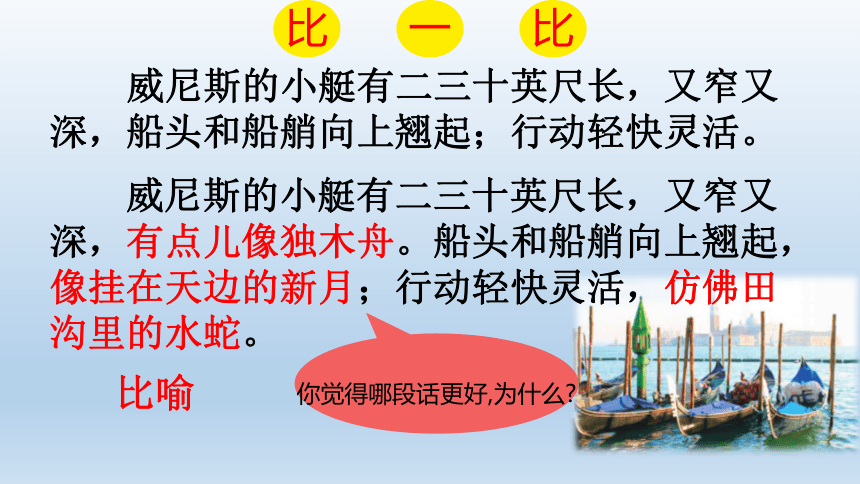 比 一 比

威尼斯的小艇有二三十英尺长，又窄又深，船头和船艄向上翘起；行动轻快灵活。

威尼斯的小艇有二三十英尺长，又窄又深，有点儿像独木舟。船头和船艄向上翘起，像挂在天边的新月；行动轻快灵活，仿佛田沟里的水蛇。

比喻

你觉得哪段话更好,为什么?